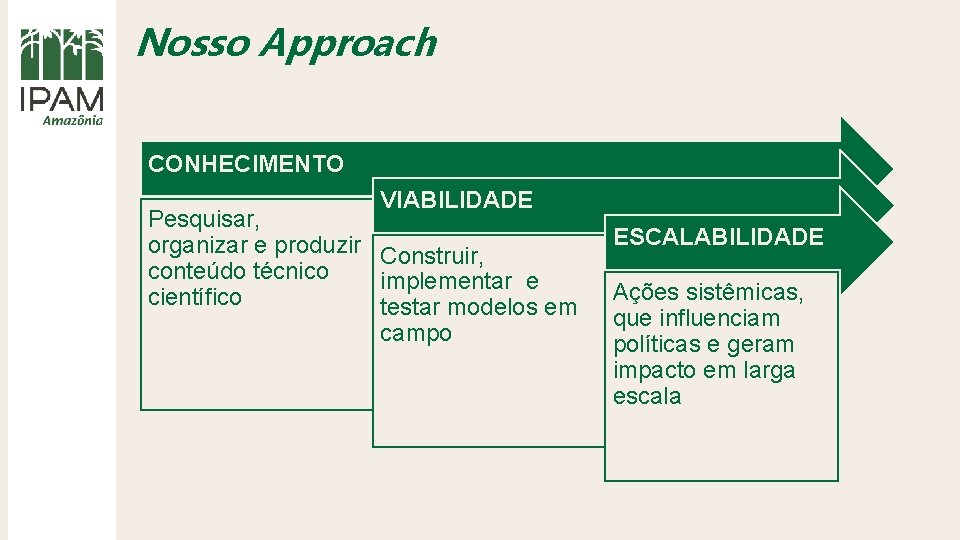 IPAM
Amazônia

Nosso Approach

CONHECIMENTO

Pesquisar, organizar e produzir conteúdo técnico científico

VIABILIDADE

Construir, implementar e testar modelos em campo

ESCALABILIDADE

Ações sistêmicas, que influenciam políticas e geram impacto em larga escala